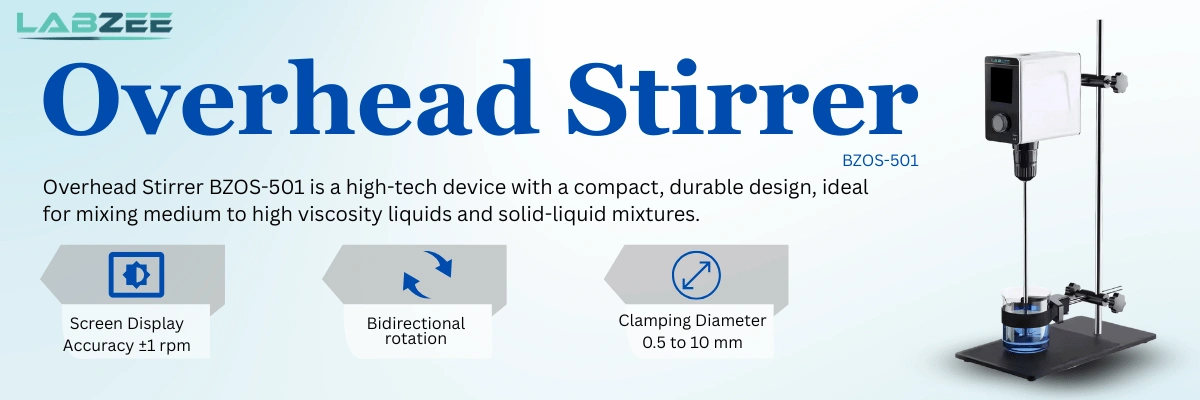 LABZEE

Overhead Stirrer

BZOS-501

Overhead Stirrer BZOS-501 is a high-tech device with a compact, durable design, ideal for mixing medium to high viscosity liquids and solid-liquid mixtures.

Screen Display Accuracy ±1 rpm

Bidirectional rotation

Clamping Diameter 0.5 to 10 mm